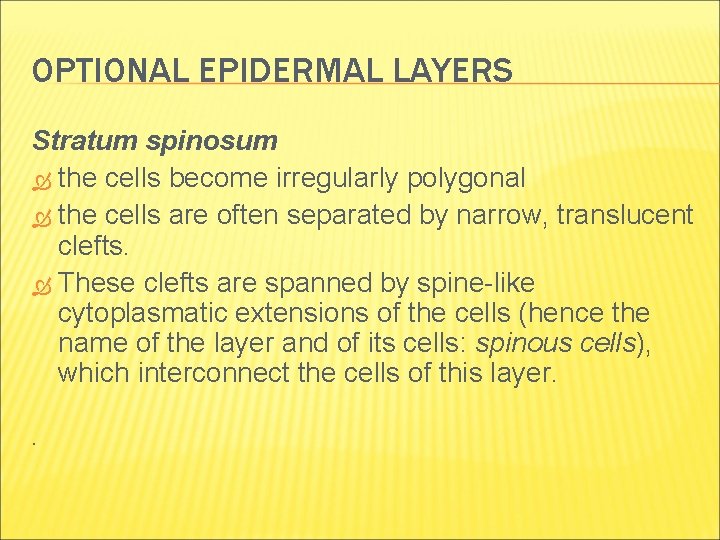 OPTIONAL EPIDERMAL LAYERS

Stratum spinosum

the cells become irregularly polygonal

the cells are often separated by narrow, translucent clefts.

These clefts are spanned by spine-like cytoplasmatic extensions of the cells (hence the name of the layer and of its cells: spinous cells), which interconnect the cells of this layer.

.